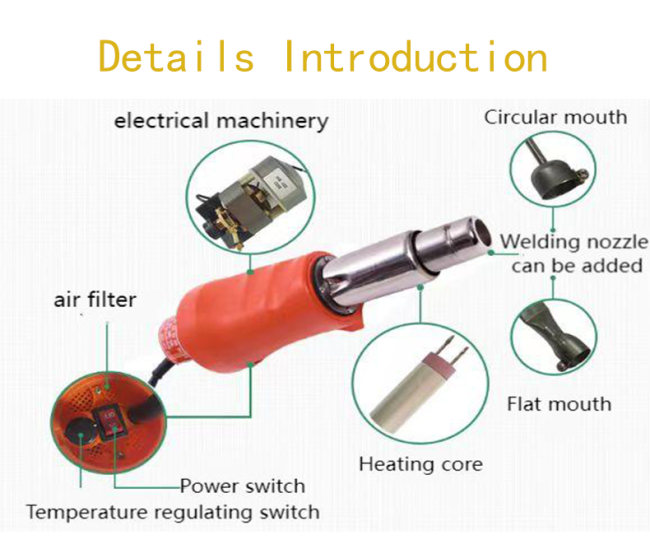 Details Introduction

electrical machinery

Circular mouth

Welding nozzle can be added

air filter

Flat mouth

Heating core

Power switch

Temperature regulating switch